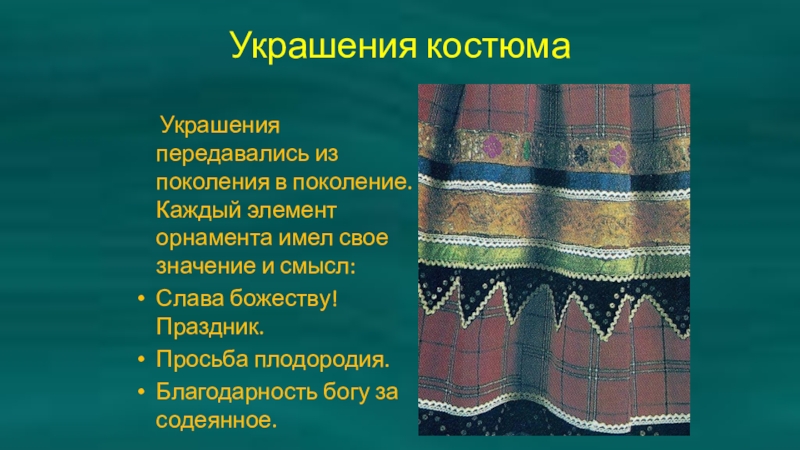 Украшения костюма

Украшения передавались из поколения в поколение. Каждый элемент орнамента имел свое значение и смысл:

• Слава божеству! Праздник.
• Просьба плодородия.
• Благодарность богу за содеянное.